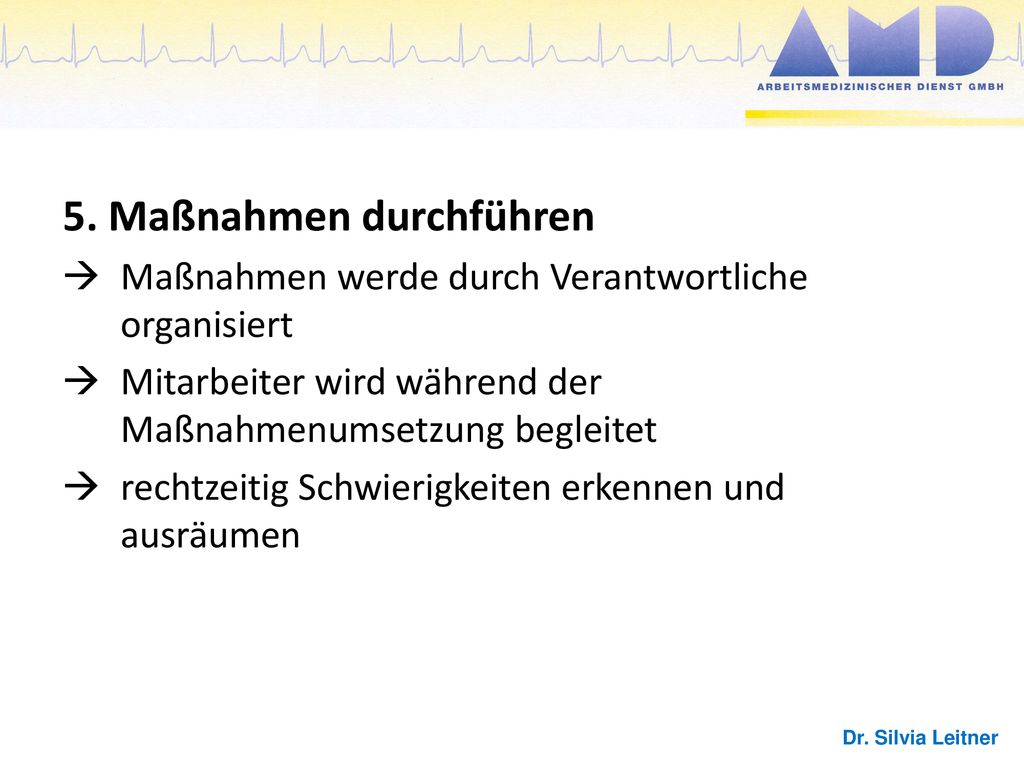 AMD
ARBEITSMEDIZINISCHER DIENST GMBH

5. Maßnahmen durchführen

→ Maßnahmen werde durch Verantwortliche organisiert

→ Mitarbeiter wird während der Maßnahmenumsetzung begleitet

→ rechtzeitig Schwierigkeiten erkennen und ausräumen

Dr. Silvia Leitner